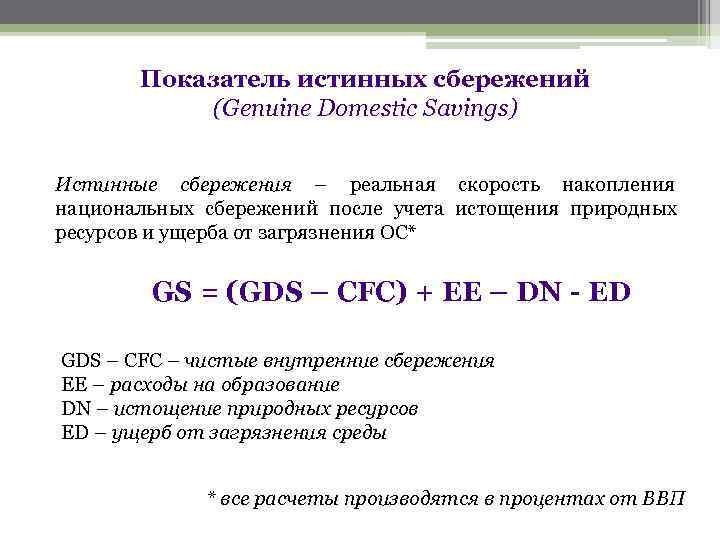 Показатель истинных сбережений
(Genuine Domestic Savings)

Истинные сбережения – реальная скорость накопления национальных сбережений после учета истощения природных ресурсов и ущерба от загрязнения ОС*

GS = (GDS – CFC) + EE – DN - ED

GDS – CFC – чистые внутренние сбережения
EE – расходы на образование
DN – истощение природных ресурсов
ED – ущерб от загрязнения среды

* все расчеты производятся в процентах от ВВП